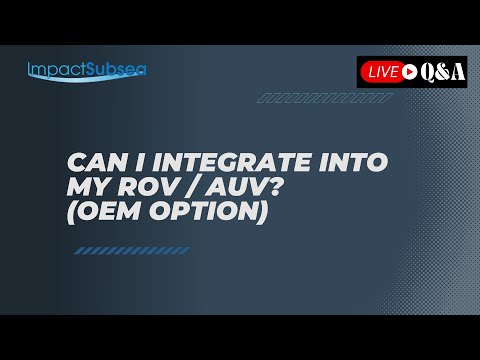 ImpactSubsea

LIVE Q&A

CAN I INTEGRATE INTO MY ROV / AUV? (OEM OPTION)